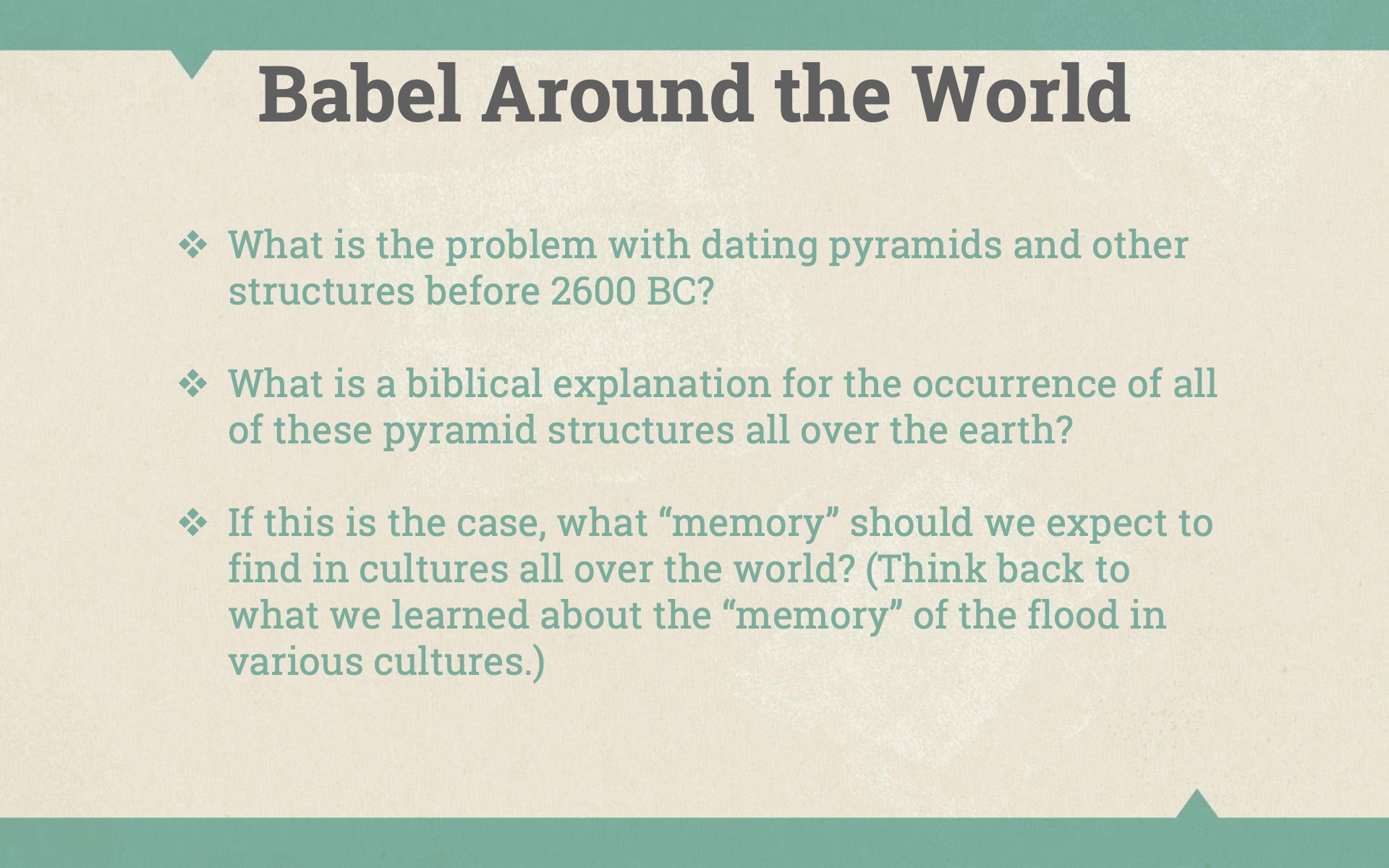 Babel Around the World

❖ What is the problem with dating pyramids and other structures before 2600 BC?

❖ What is a biblical explanation for the occurrence of all of these pyramid structures all over the earth?

❖ If this is the case, what “memory” should we expect to find in cultures all over the world? (Think back to what we learned about the “memory” of the flood in various cultures.)